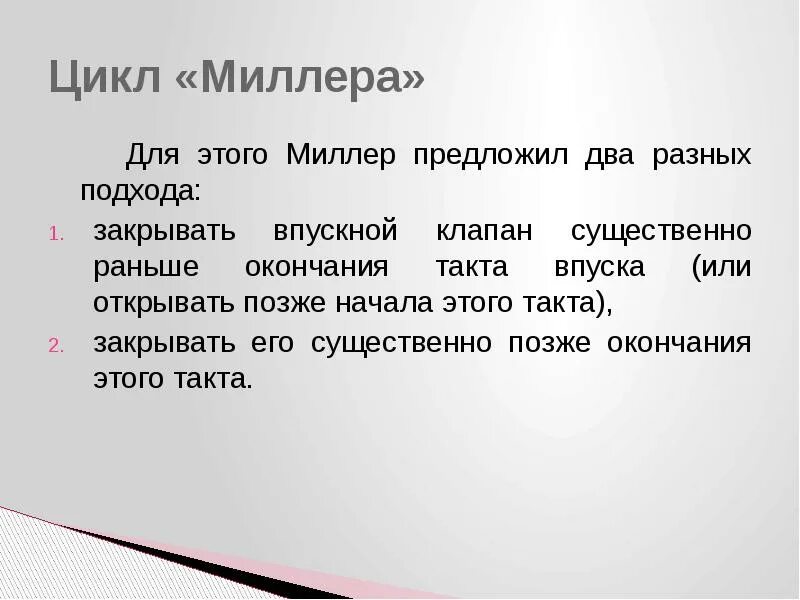 Цикл «Миллера»

Для этого Миллер предложил два разных подхода:

1. закрывать впускной клапан существенно раньше окончания такта впуска (или открывать позже начала этого такта),
2. закрывать его существенно позже окончания этого такта.